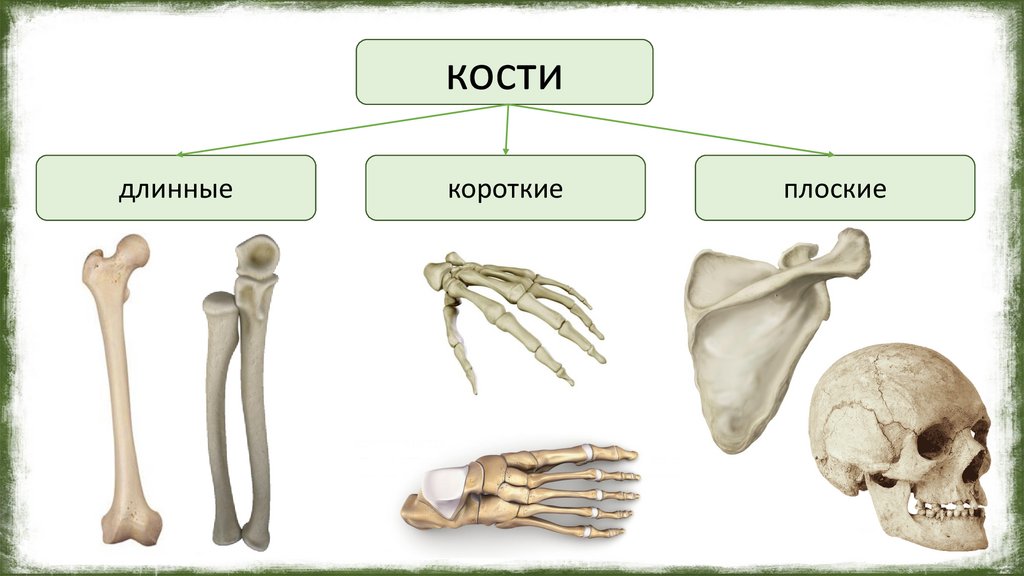 кости

длинные

короткие

плоские